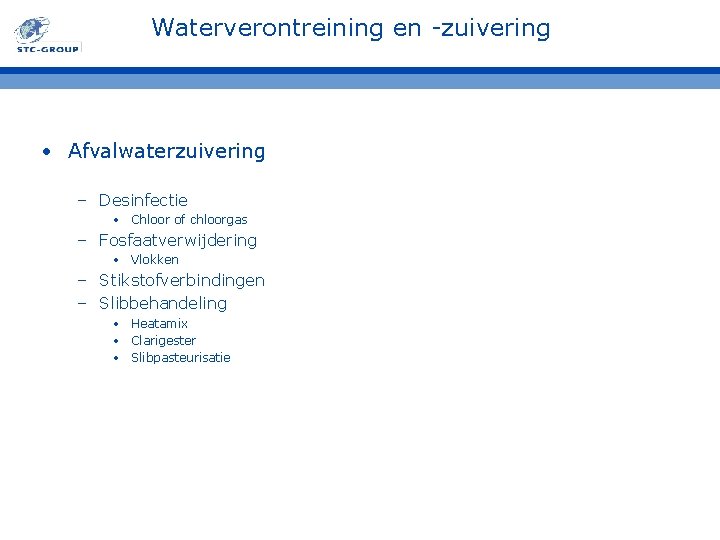 STC-GROUP

Waterverontreining en -zuivering

• Afvalwaterzuivering

– Desinfectie
• Chloor of chloorgas
– Fosfaatverwijdering
• Vlokken
– Stikstofverbindingen
– Slibbehandeling
• Heatamix
• Clarigester
• Slibpasteurisatie